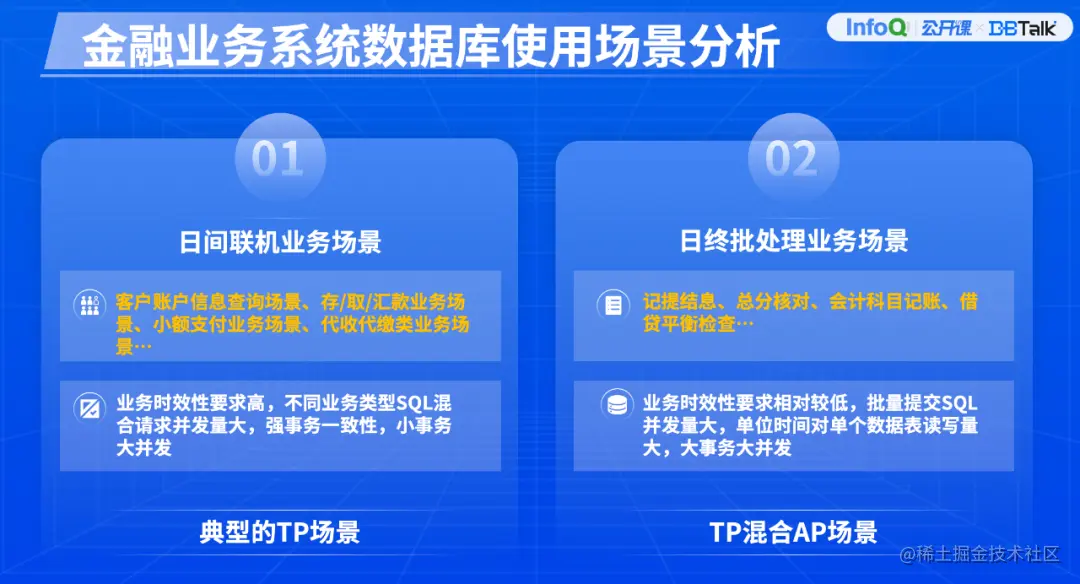 金融业务系统数据库使用场景分析

InfoQ 公开课 DBTalk

01

日间联机业务场景

客户账户信息查询场景、存/取/汇款业务场景、小额支付业务场景、代收代缴类业务场景…

业务时效性要求高，不同业务类型SQL混合请求并发量大，强事务一致性，小事务大并发

典型的TP场景

02

日终批处理业务场景

记提结息、总分核对、会计科目记账、借贷平衡检查…

业务时效性要求相对较低，批量提交SQL并发量大，单位时间对单个数据表读写量大，大事务大并发

TP混合AP场景

@稀土掘金技术社区